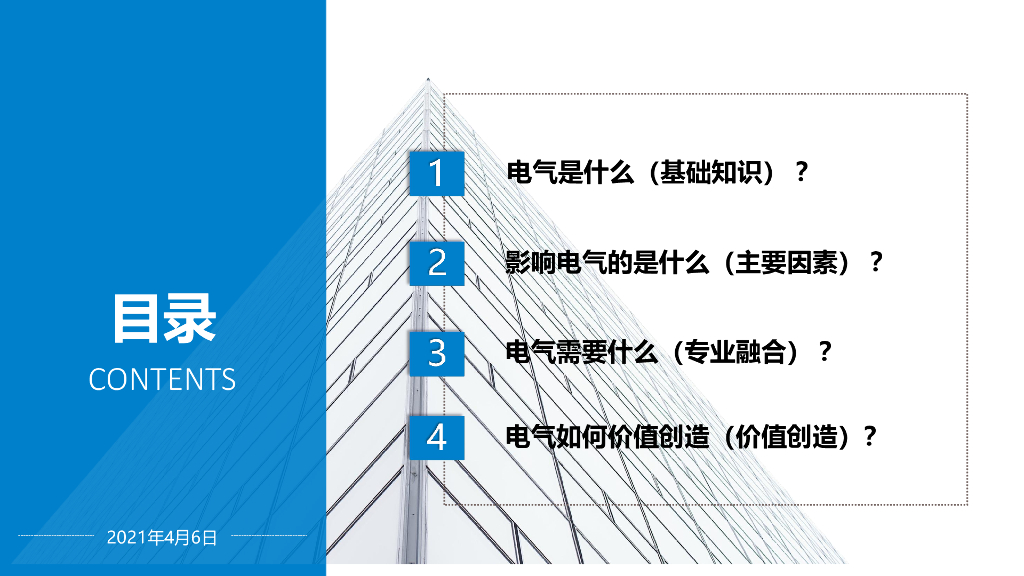 目录
CONTENTS

2021年4月6日

1 电气是什么（基础知识）？

2 影响电气的是什么（主要因素）？

3 电气需要什么（专业融合）？

4 电气如何价值创造（价值创造）？